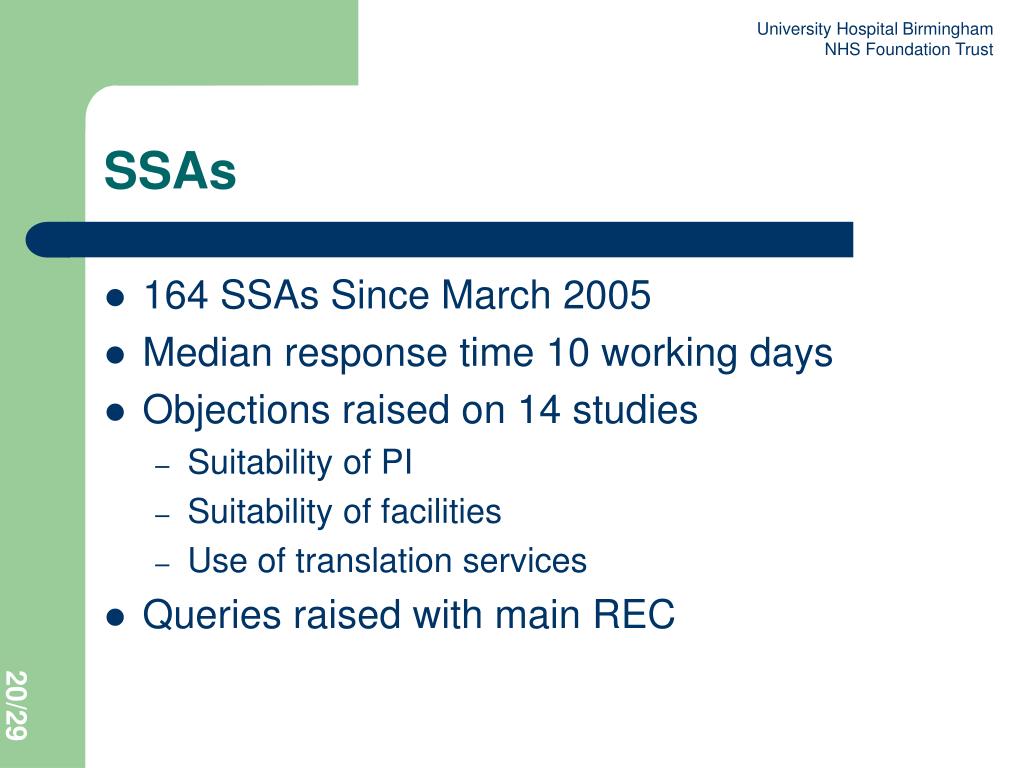 University Hospital Birmingham
NHS Foundation Trust

SSAs

- 164 SSAs Since March 2005
- Median response time 10 working days
- Objections raised on 14 studies
  – Suitability of PI
  – Suitability of facilities
  – Use of translation services
- Queries raised with main REC

20/29